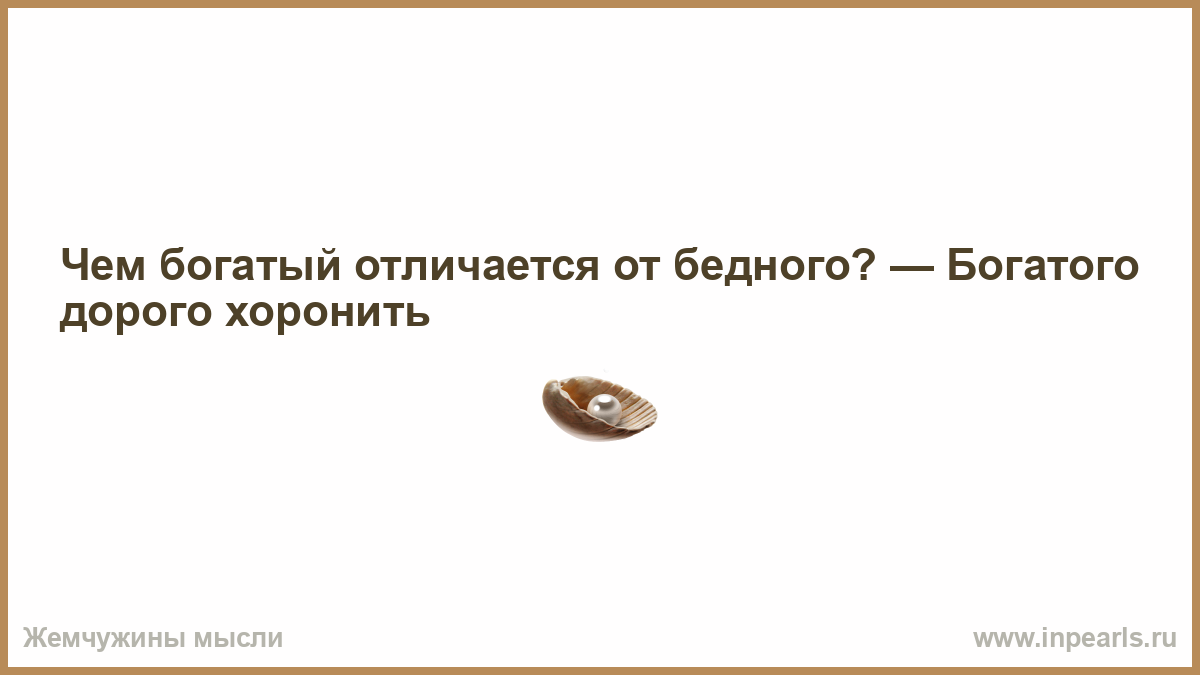 Чем богатый отличается от бедного? — Богатого дорого хоронить

Жемчужины мысли

www.inpearls.ru